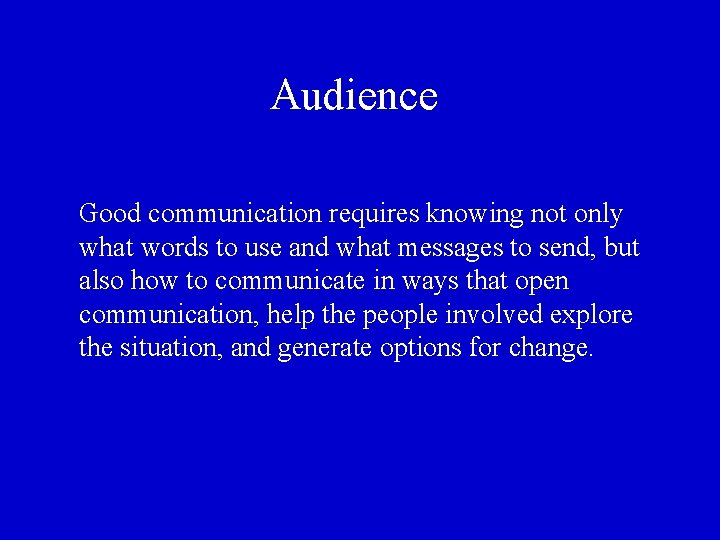 Audience

Good communication requires knowing not only what words to use and what messages to send, but also how to communicate in ways that open communication, help the people involved explore the situation, and generate options for change.